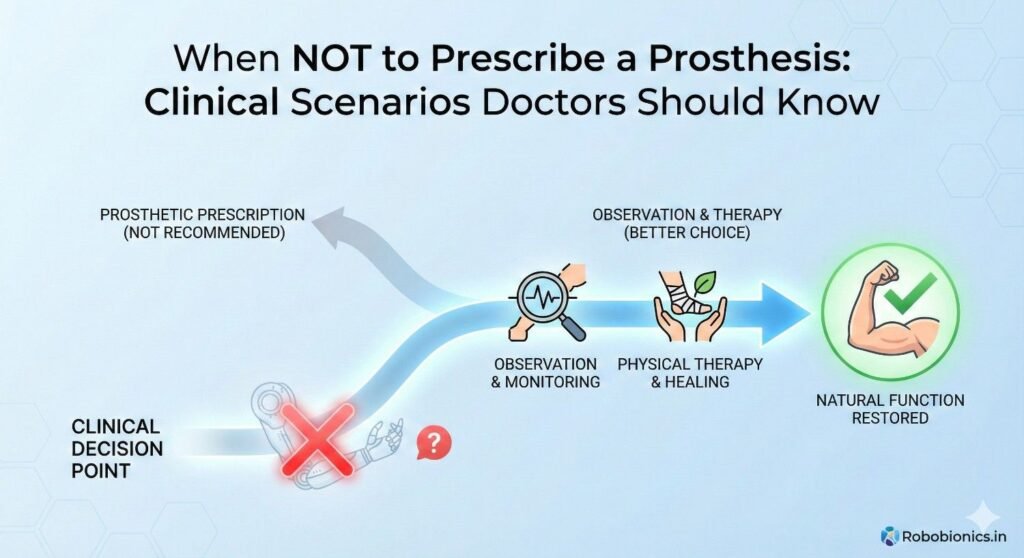 When NOT to Prescribe a Prosthesis: Clinical Scenarios Doctors Should Know

PROSTHETIC PRESCRIPTION (NOT RECOMMENDED)

OBSERVATION & THERAPY (BETTER CHOICE)

OBSERVATION & MONITORING

PHYSICAL THERAPY & HEALING

NATURAL FUNCTION RESTORED

CLINICAL DECISION POINT

?

Robobionics.in